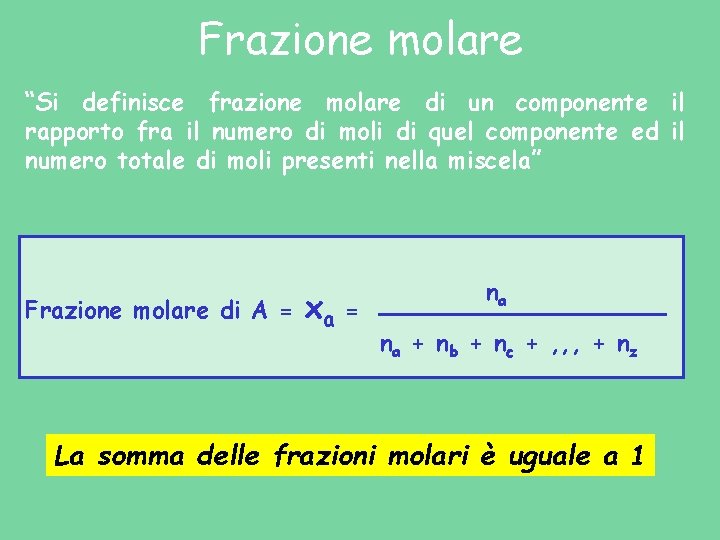 Frazione molare

“Si definisce frazione molare di un componente il rapporto fra il numero di moli di quel componente ed il numero totale di moli presenti nella miscela”

Frazione molare di A = $X_a = \frac{n_a}{n_a + n_b + n_c + ,,, + n_z}$

La somma delle frazioni molari è uguale a 1